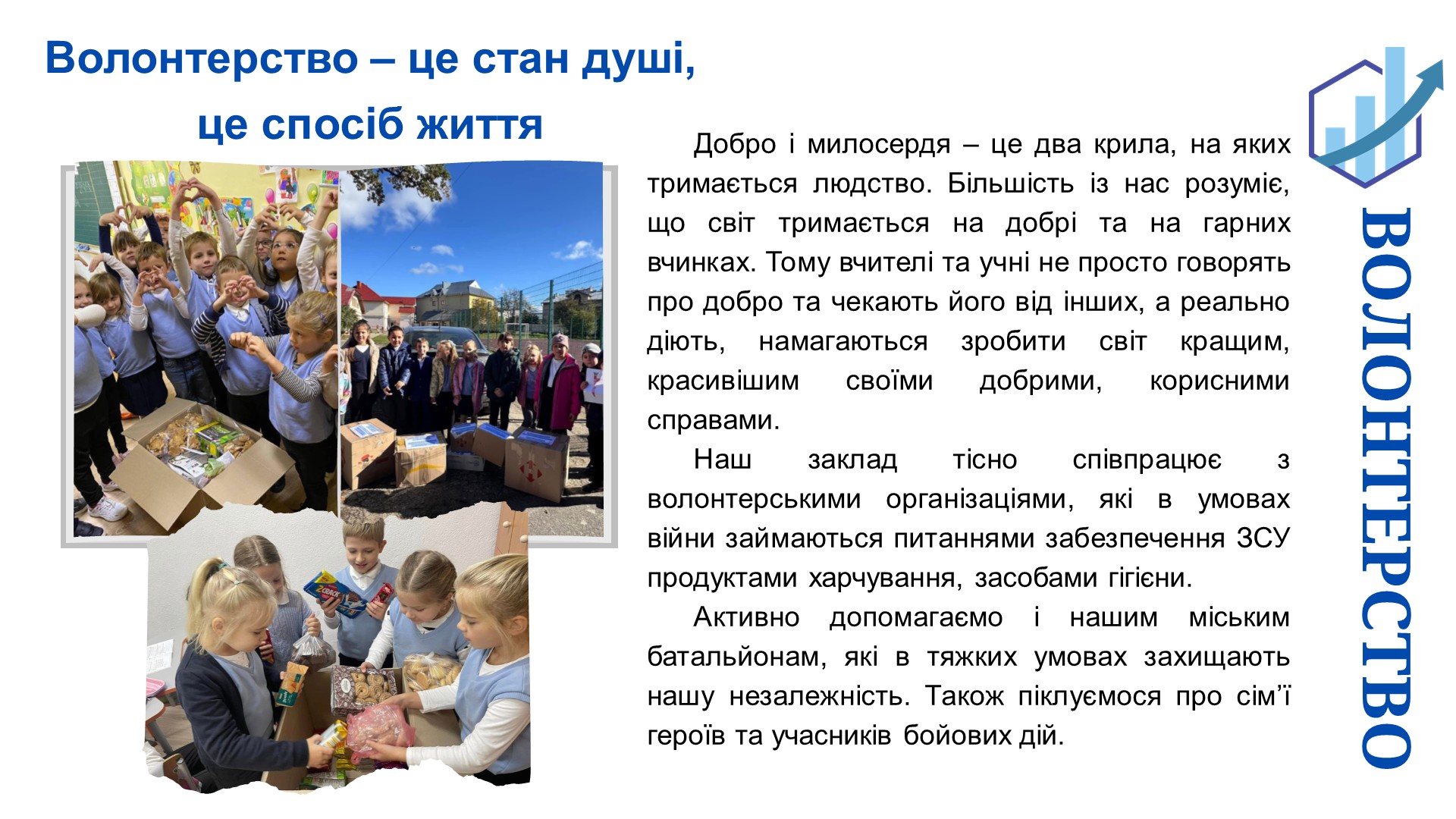 Волонтерство – це стан душі, це спосіб життя

Добро і милосердя – це два крила, на яких тримається людство. Більшість із нас розуміє, що світ тримається на добрі та на гарних вчинках. Тому вчителі та учні не просто говорять про добро та чекають його від інших, а реально діють, намагаються зробити світ кращим, красивішим своїми добрими, корисними справами.

Наш заклад тісно співпрацює з волонтерськими організаціями, які в умовах війни займаються питаннями забезпечення ЗСУ продуктами харчування, засобами гігієни.

Активно допомагаємо і нашим міським батальйонам, які в тяжких умовах захищають нашу незалежність. Також піклуємося про сім’ї героїв та учасників бойових дій.

ВОЛОНТЕРСТВО